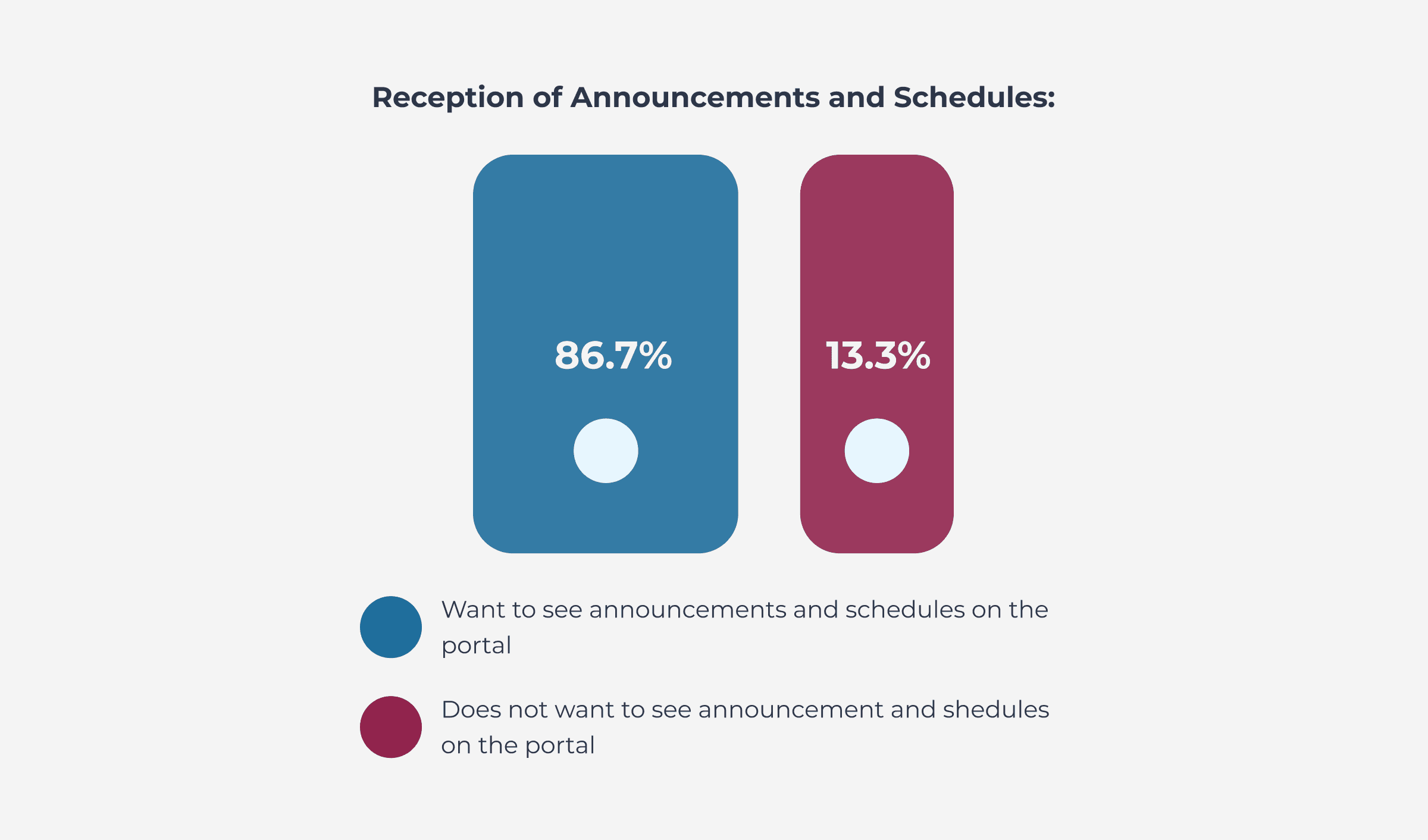 Reception of Announcements and Schedules:

86.7%

13.3%

Want to see announcements and schedules on the portal

Does not want to see announcement and shedules on the portal